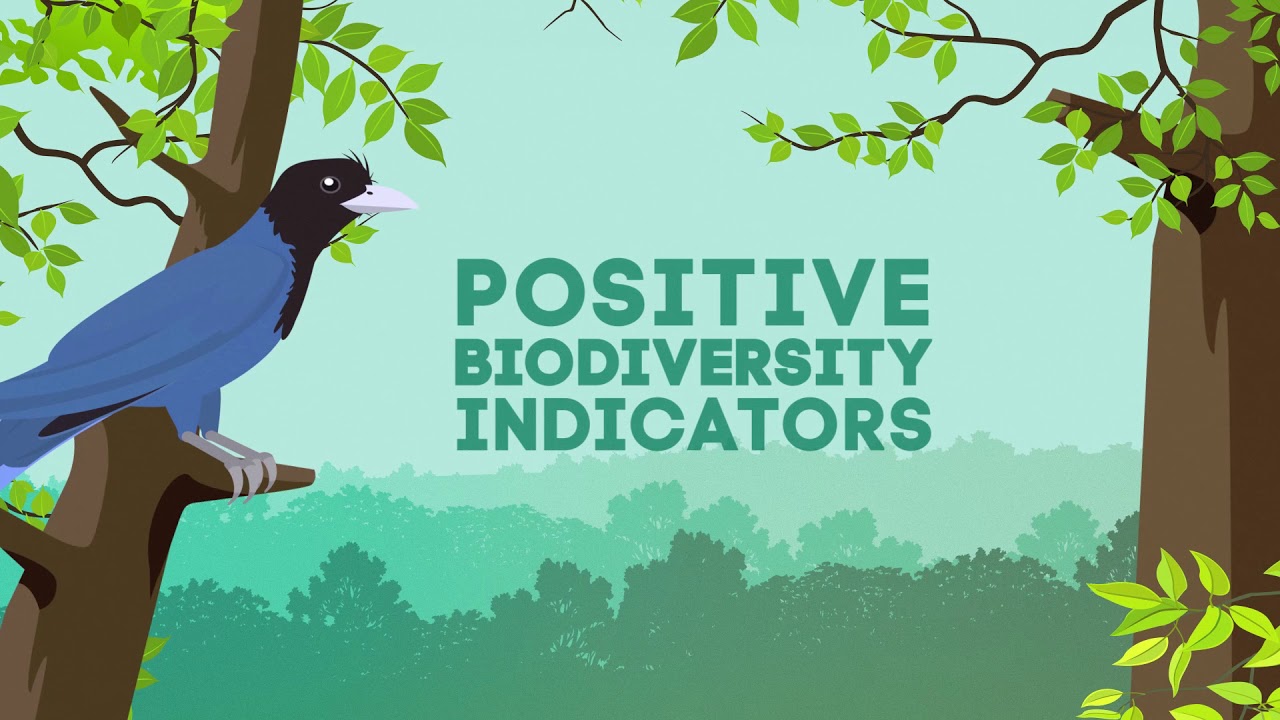 POSITIVE
BIODIVERSITY
INDICATORS